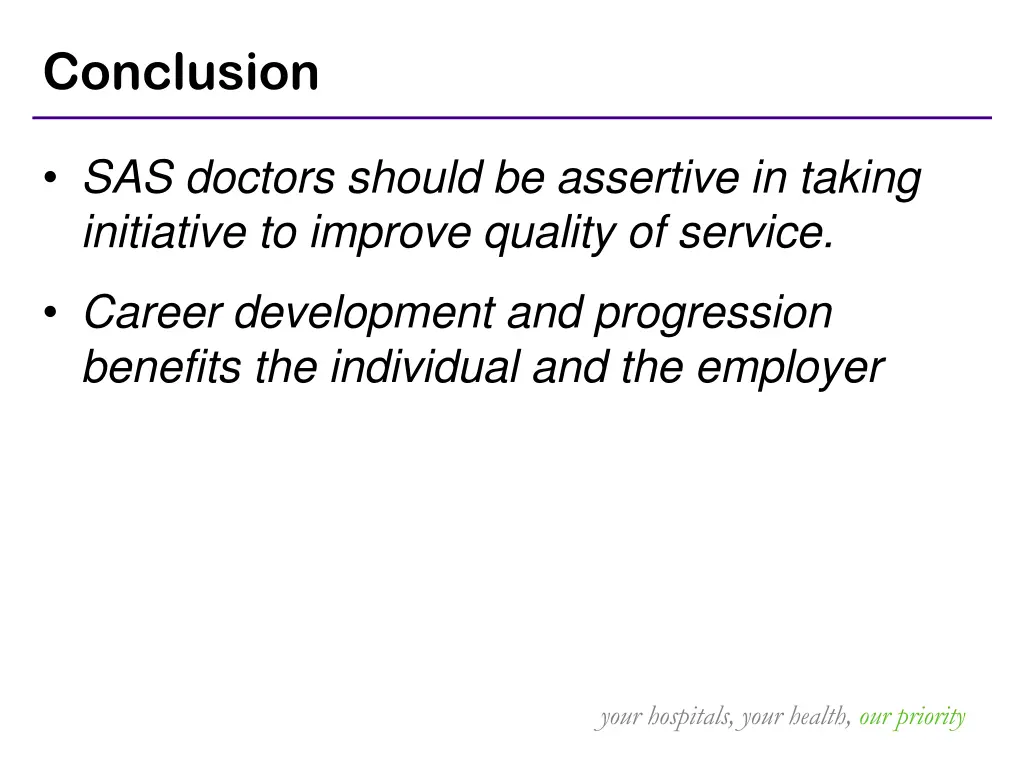 Conclusion

• SAS doctors should be assertive in taking initiative to improve quality of service.

• Career development and progression benefits the individual and the employer

your hospitals, your health, our priority